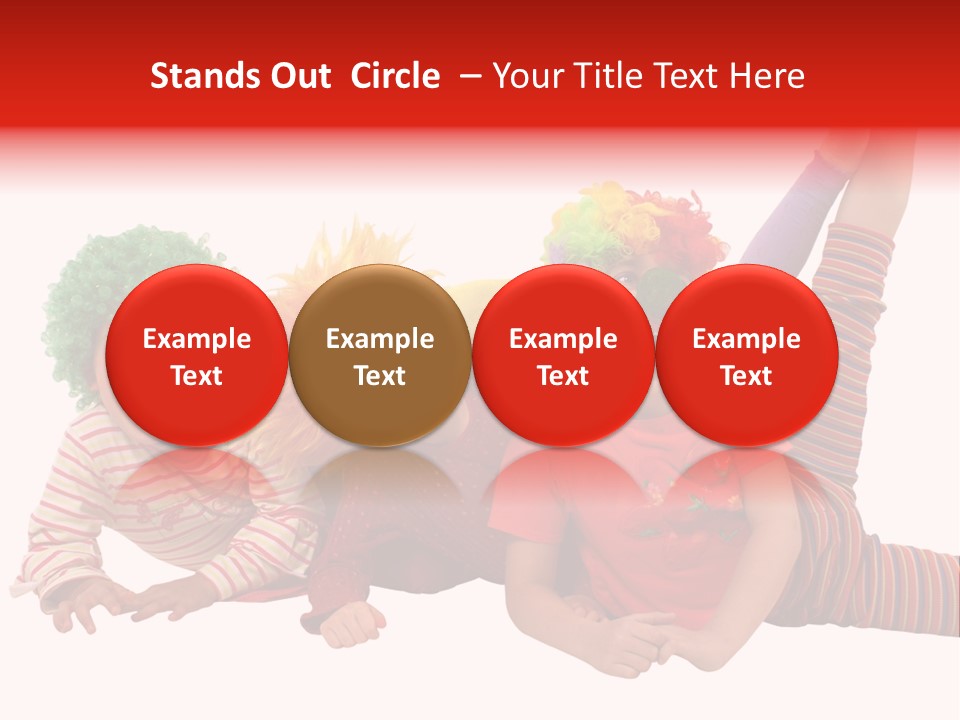 Stands Out Circle – Your Title Text Here

Example Text

Example Text

Example Text

Example Text